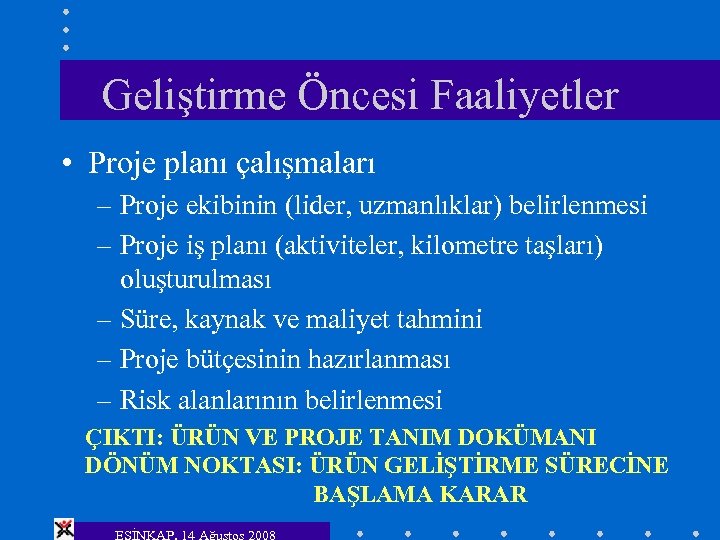 Geliştirme Öncesi Faaliyetler

• Proje planı çalışmaları
– Proje ekibinin (lider, uzmanlıklar) belirlenmesi
– Proje iş planı (aktiviteler, kilometre taşları) oluşturulması
– Süre, kaynak ve maliyet tahmini
– Proje bütçesinin hazırlanması
– Risk alanlarının belirlenmesi

ÇIKTI: ÜRÜN VE PROJE TANIM DOKÜMANI
DÖNÜM NOKTASI: ÜRÜN GELİŞTİRME SÜRECİNE BAŞLAMA KARAR

ESİNKAP, 14 Ağustos 2008